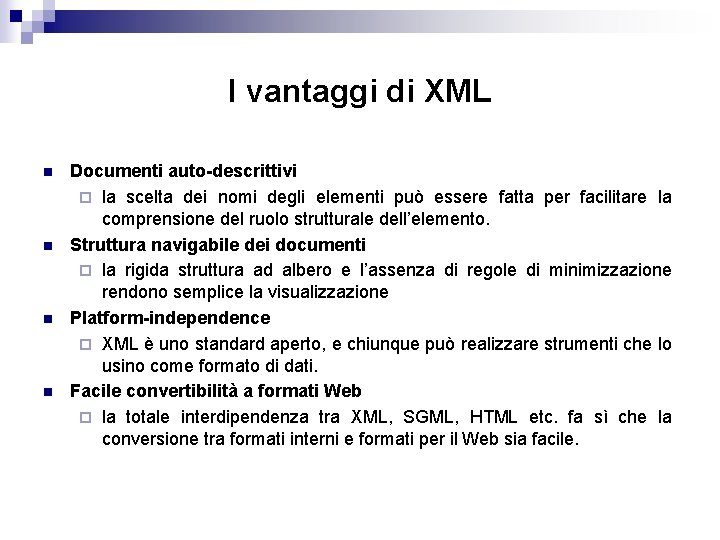 I vantaggi di XML

Documenti auto-descrittivi

la scelta dei nomi degli elementi può essere fatta per facilitare la comprensione del ruolo strutturale dell'elemento.

Struttura navigabile dei documenti

la rigida struttura ad albero e l'assenza di regole di minimizzazione rendono semplice la visualizzazione

Platform-independence

XML è uno standard aperto, e chiunque può realizzare strumenti che lo usino come formato di dati.

Facile convertibilità a formati Web

la totale interdipendenza tra XML, SGML, HTML etc. fa sì che la conversione tra formati interni e formati per il Web sia facile.